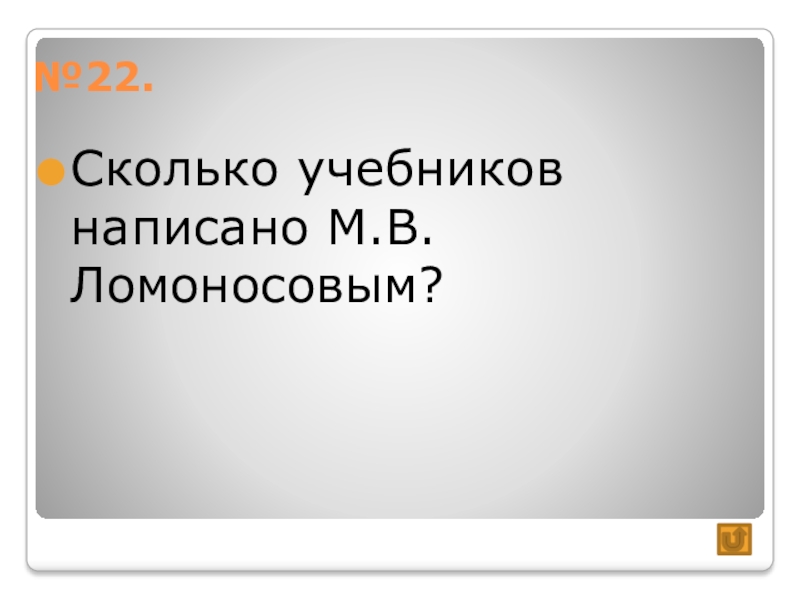 №22.

Сколько учебников написано М.В. Ломоносовым?